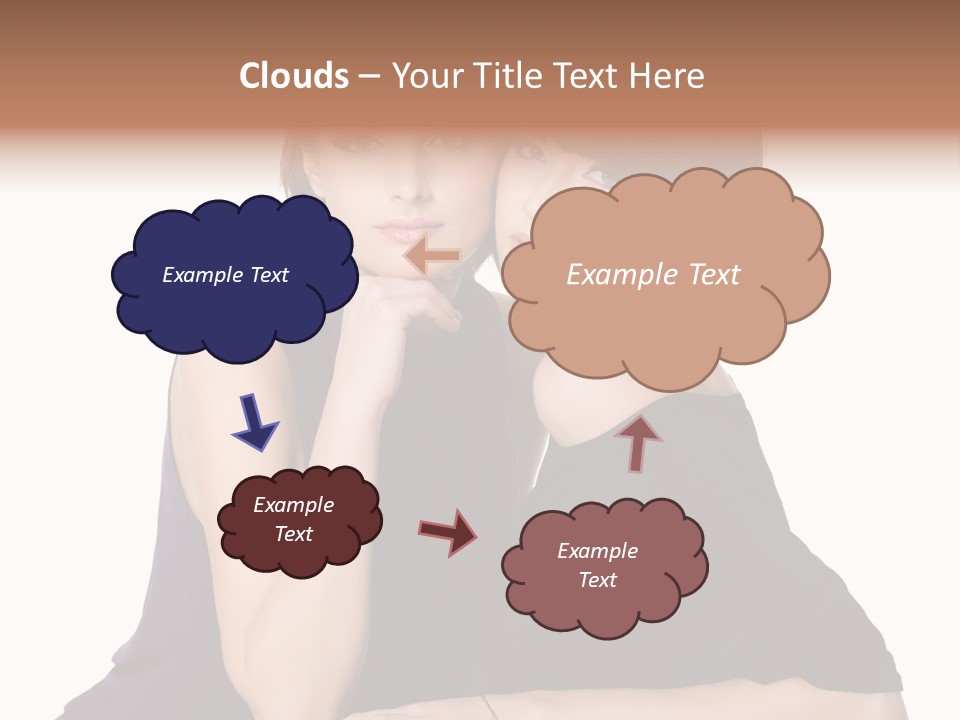 Clouds – Your Title Text Here

Example Text

Example Text

Example Text

Example Text